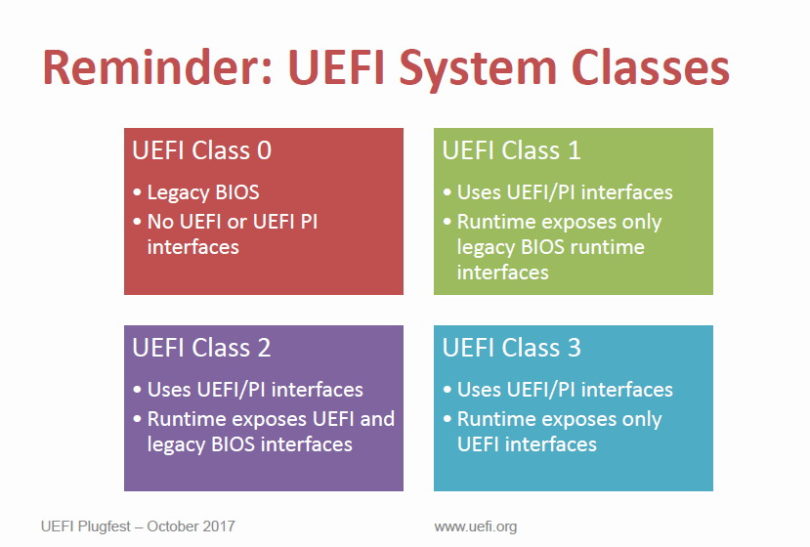 Reminder: UEFI System Classes

UEFI Class 0
• Legacy BIOS
• No UEFI or UEFI PI interfaces

UEFI Class 1
• Uses UEFI/PI interfaces
• Runtime exposes only legacy BIOS runtime interfaces

UEFI Class 2
• Uses UEFI/PI interfaces
• Runtime exposes UEFI and legacy BIOS interfaces

UEFI Class 3
• Uses UEFI/PI interfaces
• Runtime exposes only UEFI interfaces

UEFI Plugfest – October 2017

www.uefi.org